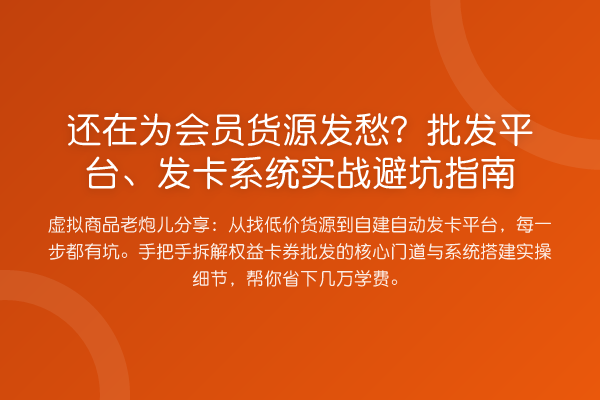 还在为会员货源发愁？批发平台、发卡系统实战避坑指南

虚拟商品老炮儿分享：从找低价货源到自建自动发卡平台，每一步都有坑。手把手拆解权益卡券批发的核心门道与系统搭建实操细节，帮你省下几万学费。